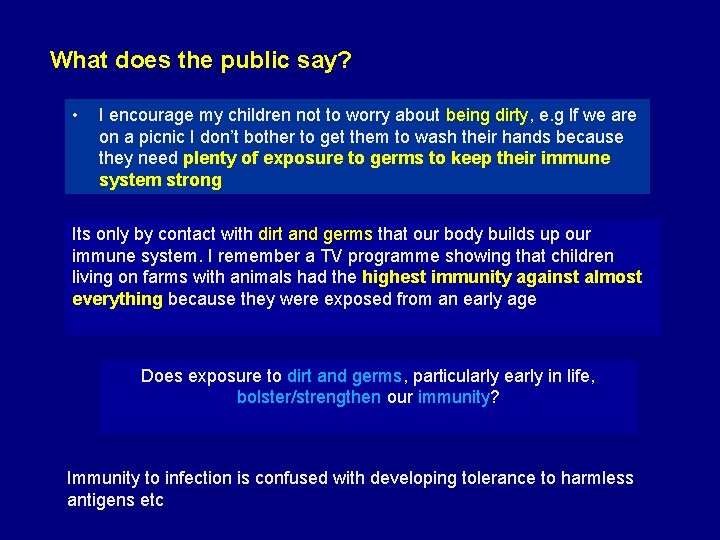 What does the public say?

• I encourage my children not to worry about being dirty, e.g If we are on a picnic I don't bother to get them to wash their hands because they need plenty of exposure to germs to keep their immune system strong

Its only by contact with dirt and germs that our body builds up our immune system. I remember a TV programme showing that children living on farms with animals had the highest immunity against almost everything because they were exposed from an early age

Does exposure to dirt and germs, particularly early in life, bolster/strengthen our immunity?

Immunity to infection is confused with developing tolerance to harmless antigens etc